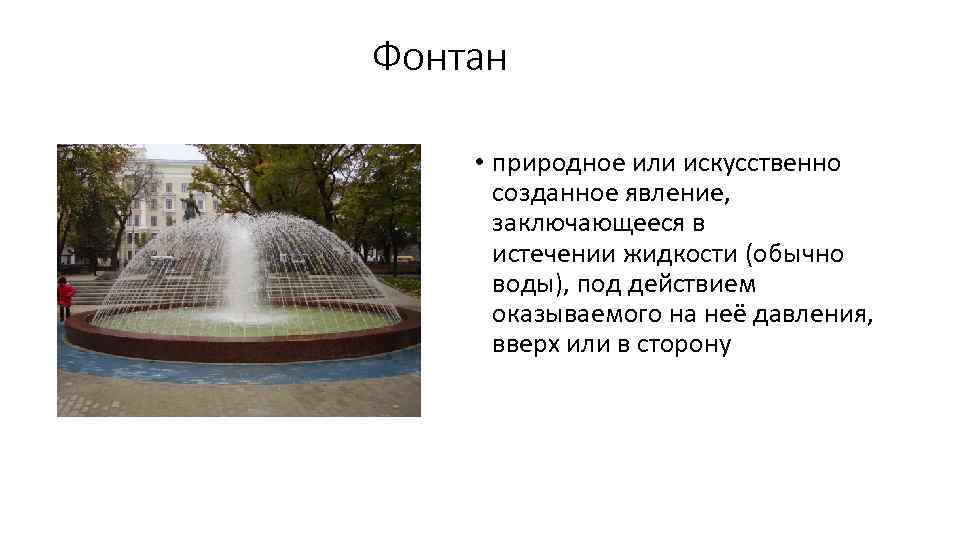 Фонтан

• природное или искусственно созданное явление, заключающееся в истечении жидкости (обычно воды), под действием оказываемого на неё давления, вверх или в сторону